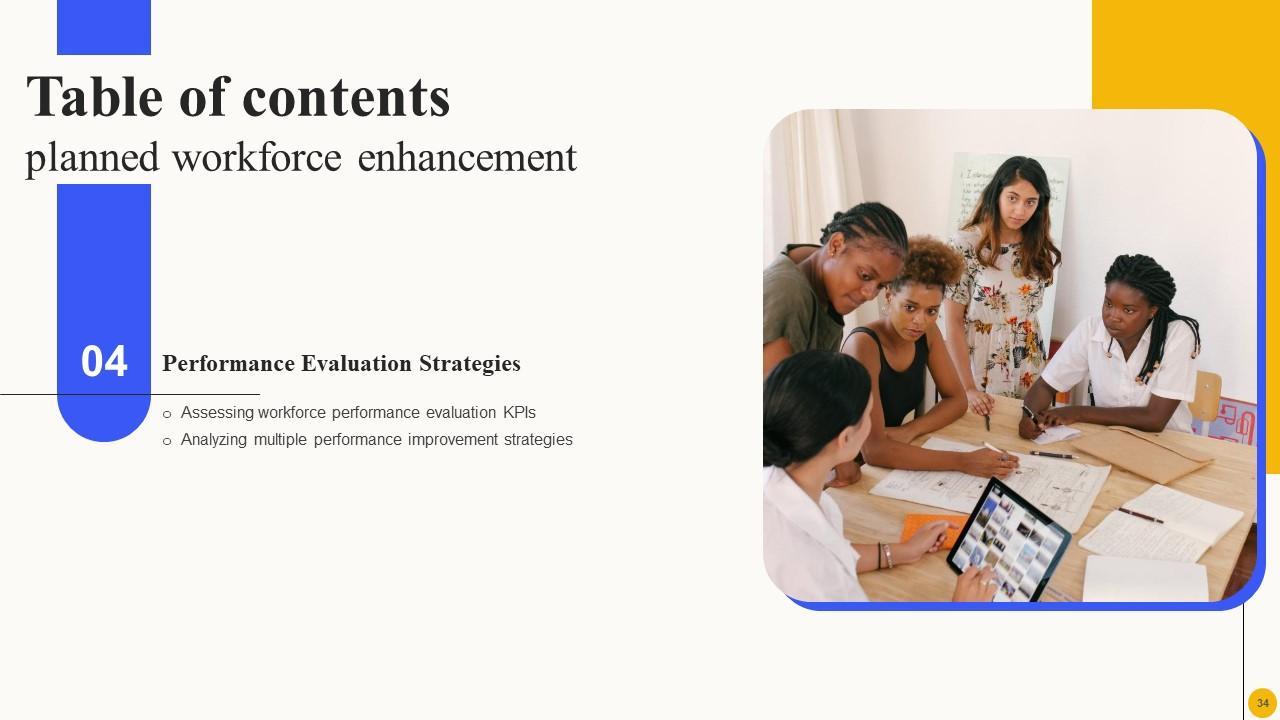 Table of contents
planned workforce enhancement

04

Performance Evaluation Strategies

○ Assessing workforce performance evaluation KPIs
○ Analyzing multiple performance improvement strategies

34